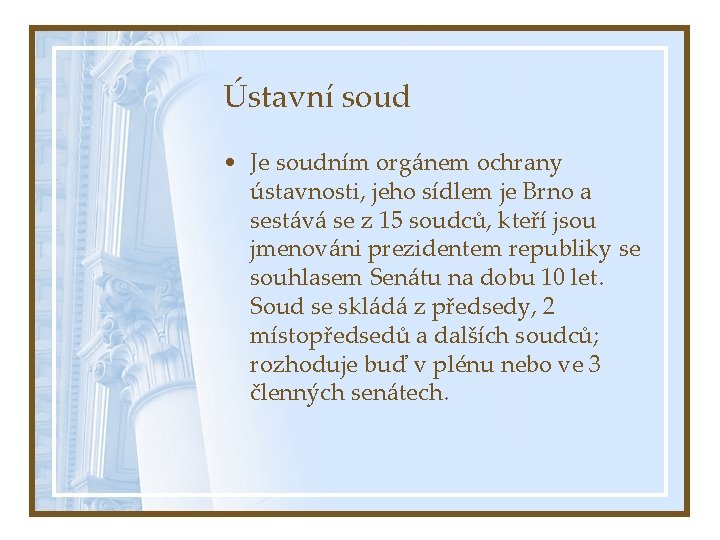 Ústavní soud

• Je soudním orgánem ochrany ústavnosti, jeho sídlem je Brno a sestává se z 15 soudců, kteří jsou jmenováni prezidentem republiky se souhlasem Senátu na dobu 10 let. Soud se skládá z předsedy, 2 místopředsedů a dalších soudců; rozhoduje buď v plénu nebo ve 3 členných senátech.